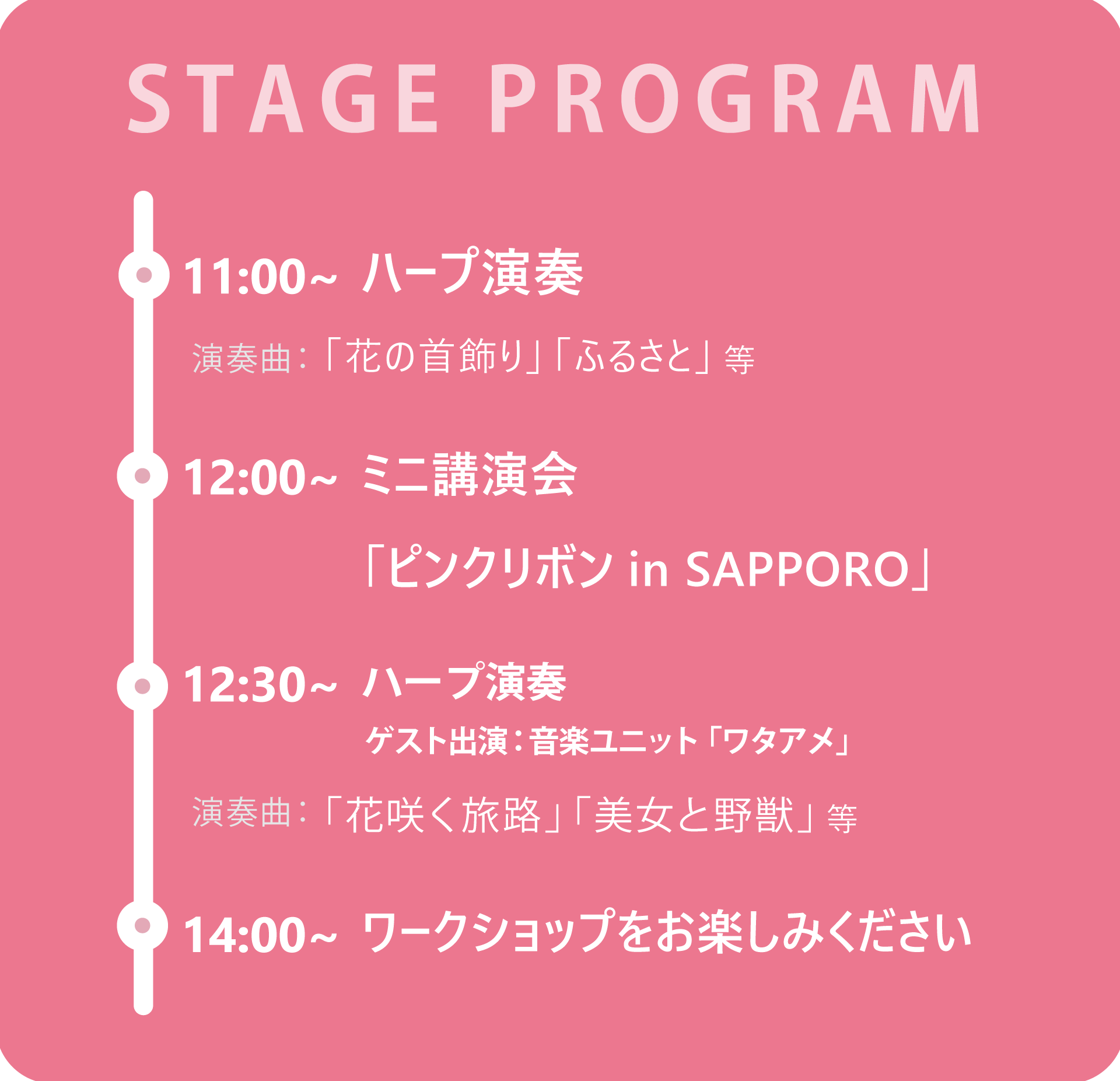 STAGE PROGRAM

11:00~ ハープ演奏

演奏曲:「花の首飾り」「ふるさと」等

12:00~ ミニ講演会

「ピンクリボン in SAPPORO」

12:30~ ハープ演奏

ゲスト出演:音楽ユニット「ワタアメ」

演奏曲:「花咲く旅路」「美女と野獣」等

14:00~ ワークショップをお楽しみください